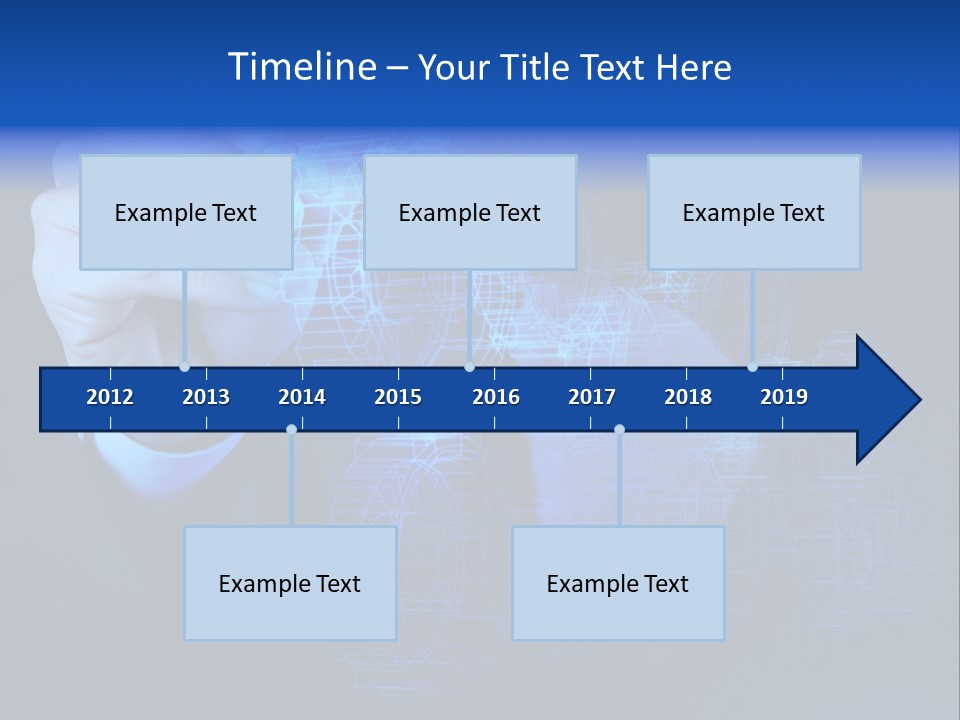 Timeline – Your Title Text Here

Example Text

Example Text

Example Text

2012 2013 2014 2015 2016 2017 2018 2019

Example Text

Example Text